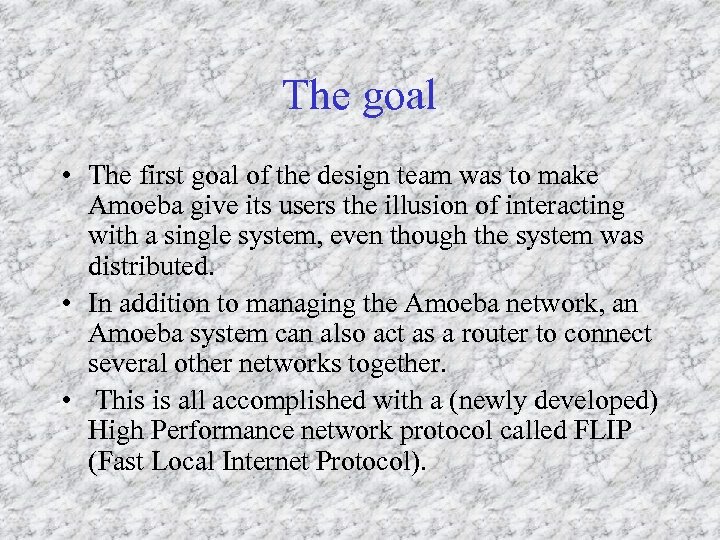 The goal

• The first goal of the design team was to make Amoeba give its users the illusion of interacting with a single system, even though the system was distributed.
• In addition to managing the Amoeba network, an Amoeba system can also act as a router to connect several other networks together.
• This is all accomplished with a (newly developed) High Performance network protocol called FLIP (Fast Local Internet Protocol).